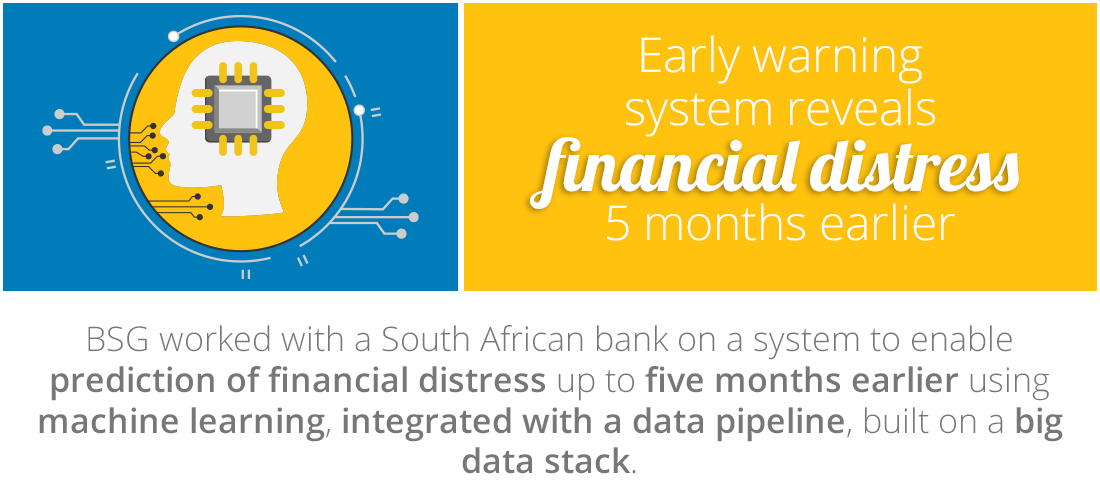 Early warning system reveals financial distress 5 months earlier

BSG worked with a South African bank on a system to enable prediction of financial distress up to five months earlier using machine learning, integrated with a data pipeline, built on a big data stack.